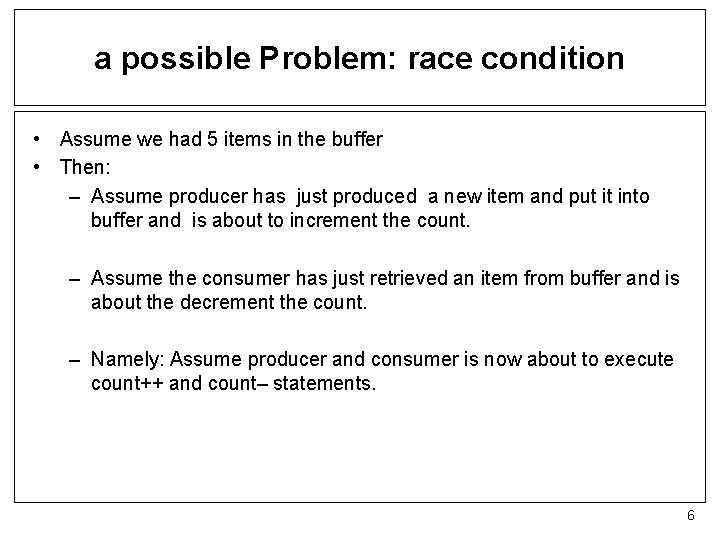 a possible Problem: race condition

• Assume we had 5 items in the buffer
• Then:
– Assume producer has just produced a new item and put it into buffer and is about to increment the count.

– Assume the consumer has just retrieved an item from buffer and is about the decrement the count.

– Namely: Assume producer and consumer is now about to execute count++ and count– statements.

6